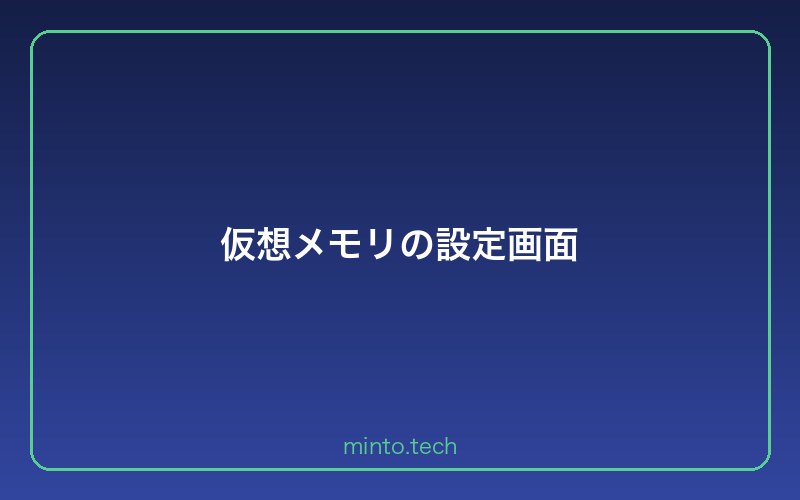 仮想メモリの設定画面

minto.tech